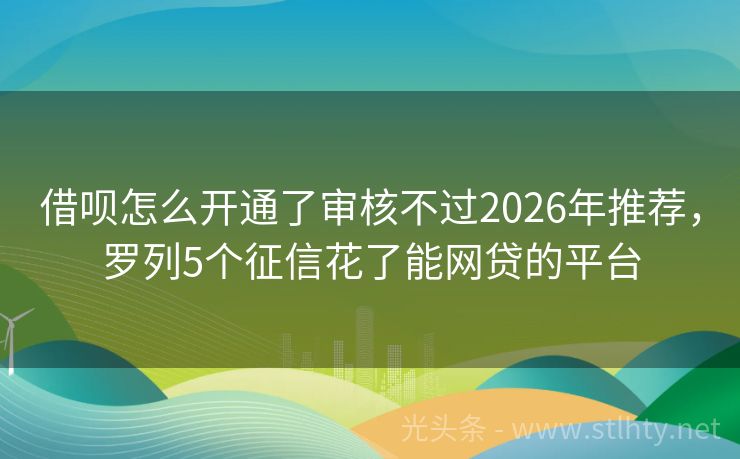 借呗怎么开通了审核不过2026年推荐，罗列5个征信花了能网贷的平台

光头条 - www.stlhty.net